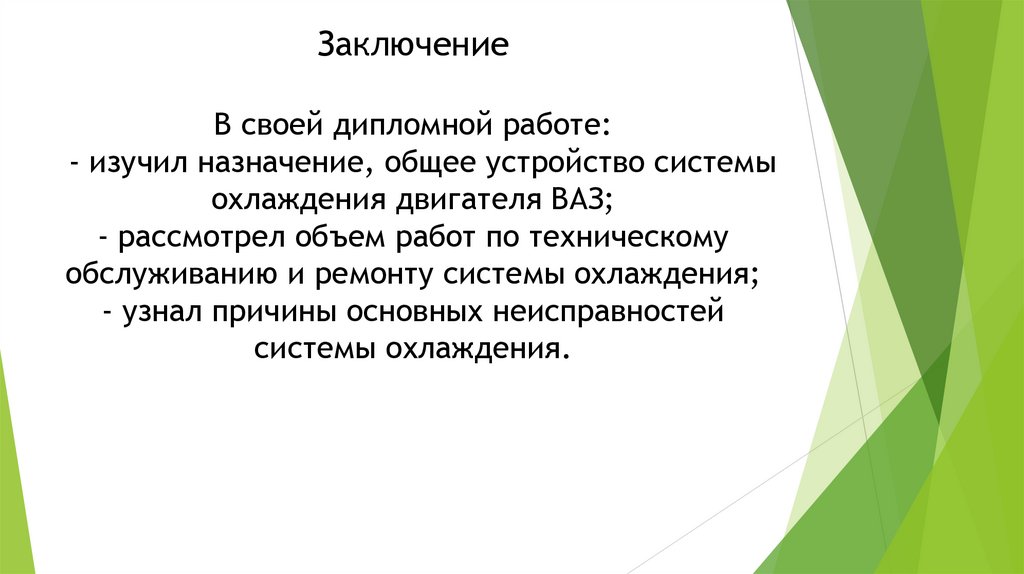 Заключение

В своей дипломной работе:
- изучил назначение, общее устройство системы охлаждения двигателя ВАЗ;
- рассмотрел объем работ по техническому обслуживанию и ремонту системы охлаждения;
- узнал причины основных неисправностей системы охлаждения.